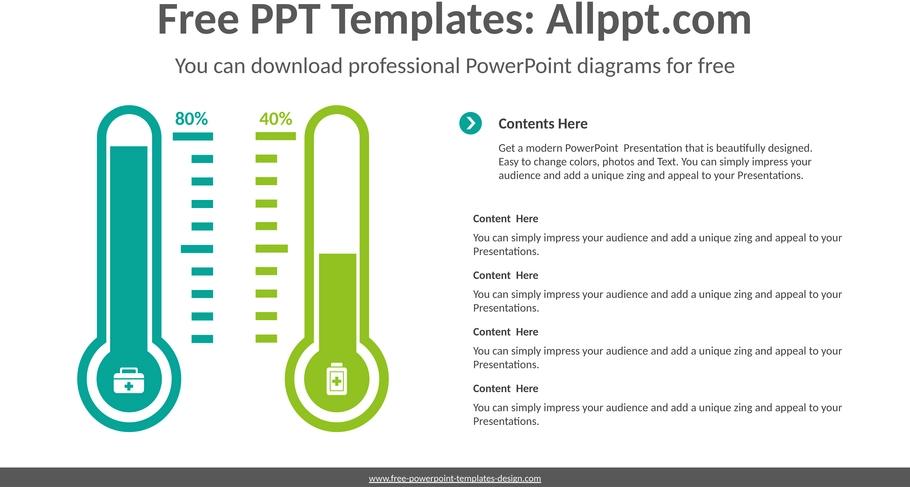 Free PPT Templates: Allppt.com

You can download professional PowerPoint diagrams for free

80%

40%

Contents Here

Get a modern PowerPoint Presentation that is beautifully designed. Easy to change colors, photos and Text. You can simply impress your audience and add a unique zing and appeal to your Presentations.

Content Here

You can simply impress your audience and add a unique zing and appeal to your Presentations.

Content Here

You can simply impress your audience and add a unique zing and appeal to your Presentations.

Content Here

You can simply impress your audience and add a unique zing and appeal to your Presentations.

Content Here

You can simply impress your audience and add a unique zing and appeal to your Presentations.

www.free-powerpoint-templates-design.com